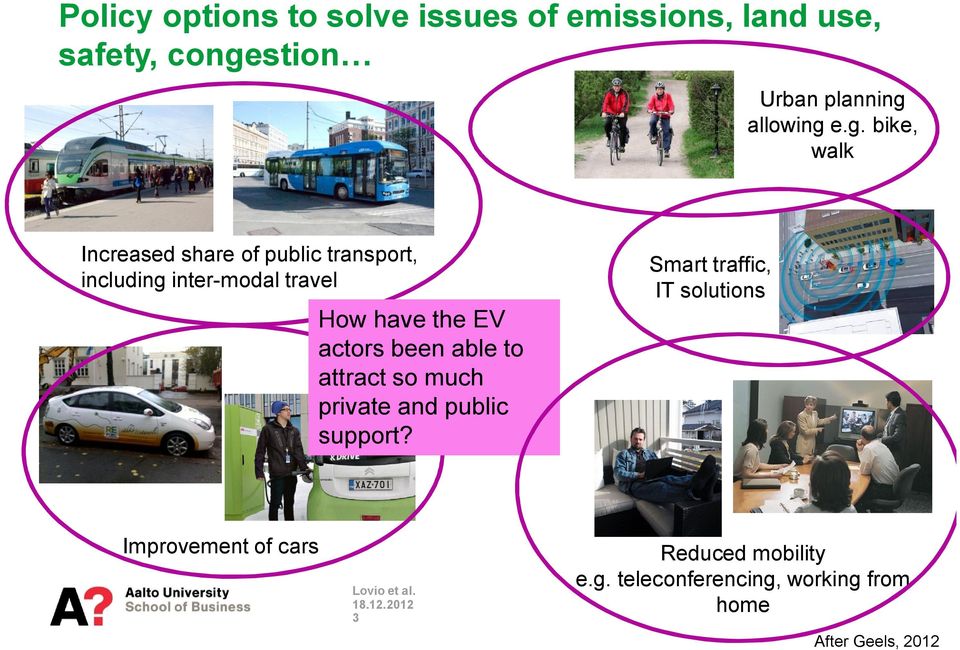 Policy options to solve issues of emissions, land use, safety, congestion…

Increased share of public transport, including inter-modal travel

Urban planning allowing e.g. bike, walk

Smart traffic, IT solutions

How have the EV actors been able to attract so much private and public support?

& DRIVE

XAZ-701

Improvement of cars

Reduced mobility e.g. teleconferencing, working from home

A? Aalto University School of Business

Lovio et al. 18.12.2012 3

After Geels, 2012